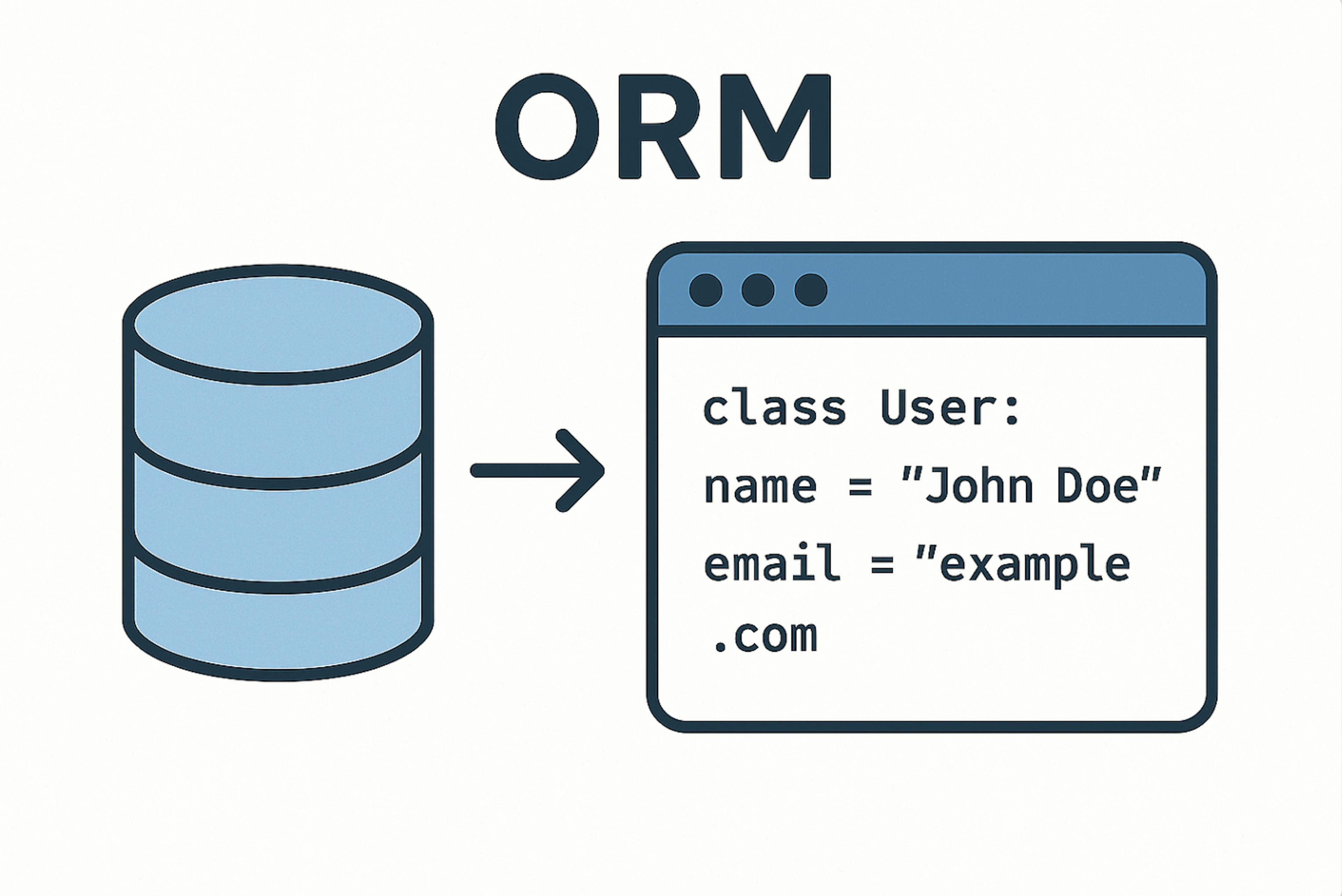 ORM

class User:
name = "John Doe"
email = "example
.com